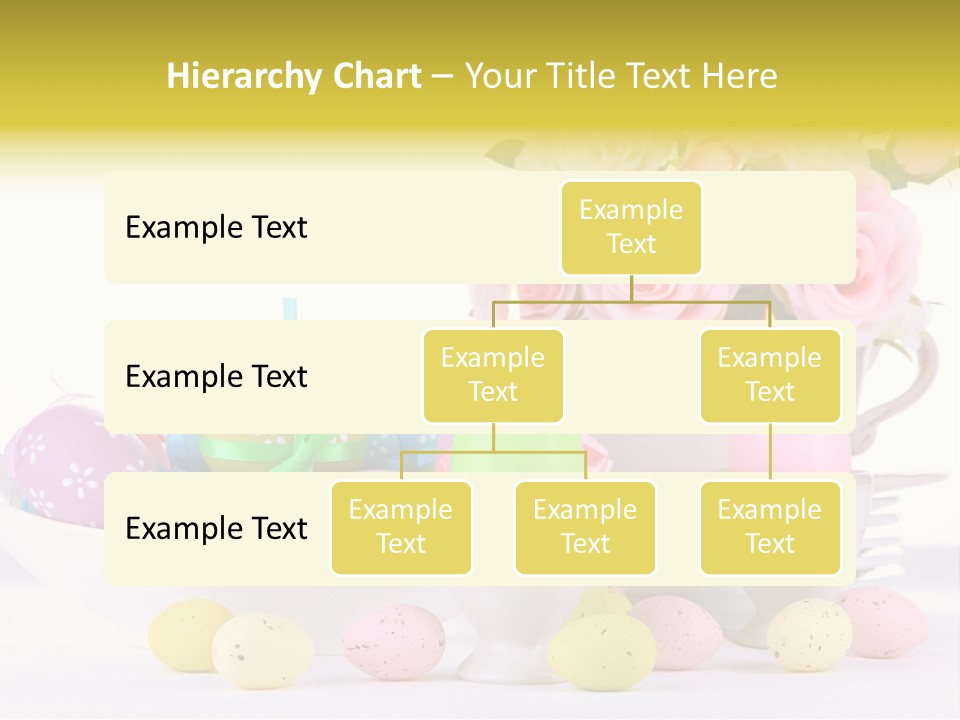 Hierarchy Chart – Your Title Text Here

Example Text

Example Text

Example Text

Example Text

Example Text

Example Text

Example Text

Example Text

Example Text